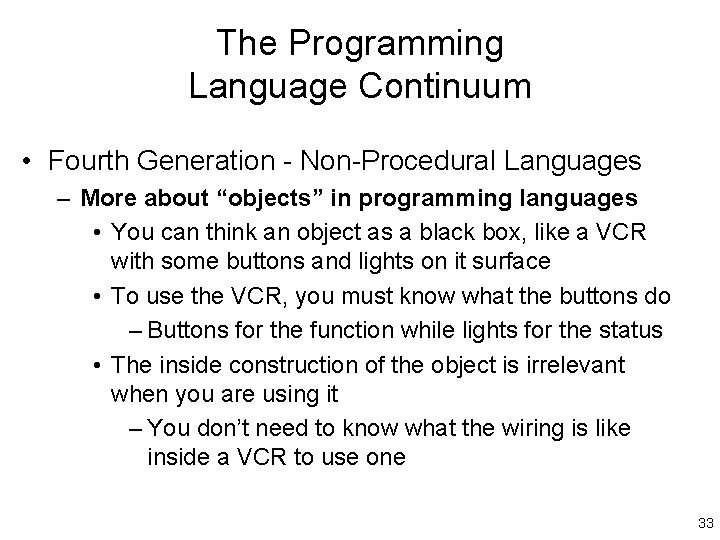 The Programming Language Continuum

• Fourth Generation - Non-Procedural Languages
– **More about “objects” in programming languages**
• You can think an object as a black box, like a VCR with some buttons and lights on it surface
• To use the VCR, you must know what the buttons do
– Buttons for the function while lights for the status
• The inside construction of the object is irrelevant when you are using it
– You don’t need to know what the wiring is like inside a VCR to use one

33